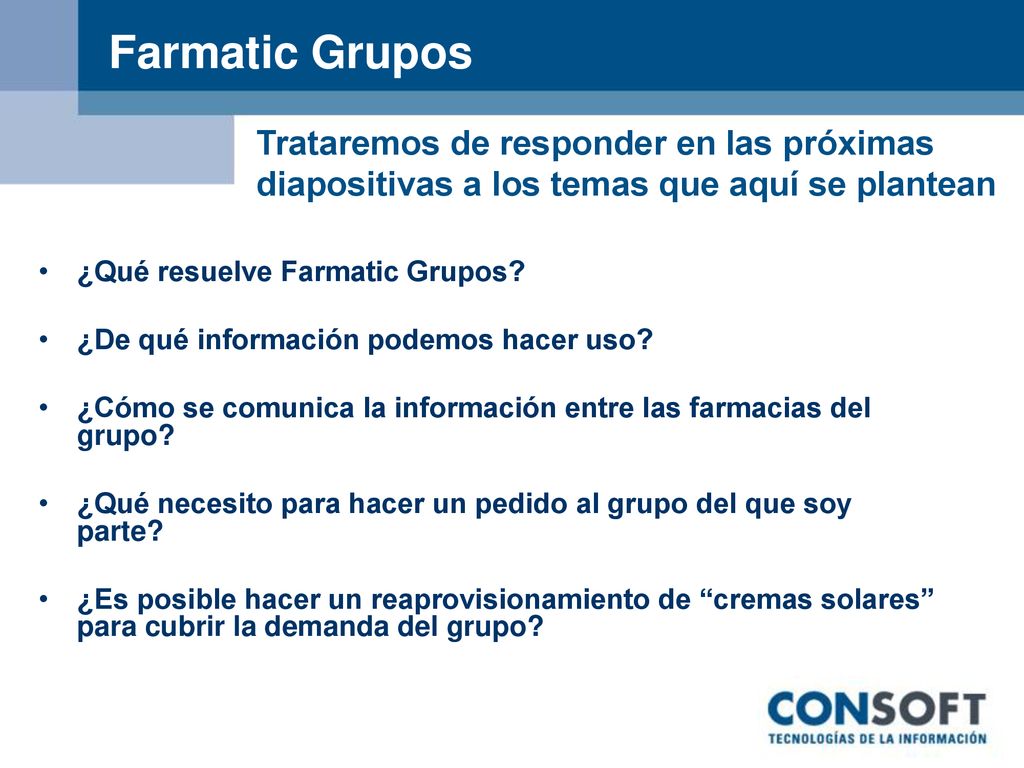 Farmatic Grupos

Trataremos de responder en las próximas diapositivas a los temas que aquí se plantean

• ¿Qué resuelve Farmatic Grupos?

• ¿De qué información podemos hacer uso?

• ¿Cómo se comunica la información entre las farmacias del grupo?

• ¿Qué necesito para hacer un pedido al grupo del que soy parte?

• ¿Es posible hacer un reaprovisionamiento de “cremas solares” para cubrir la demanda del grupo?

CONSOFT
TECNOLOGÍAS DE LA INFORMACIÓN